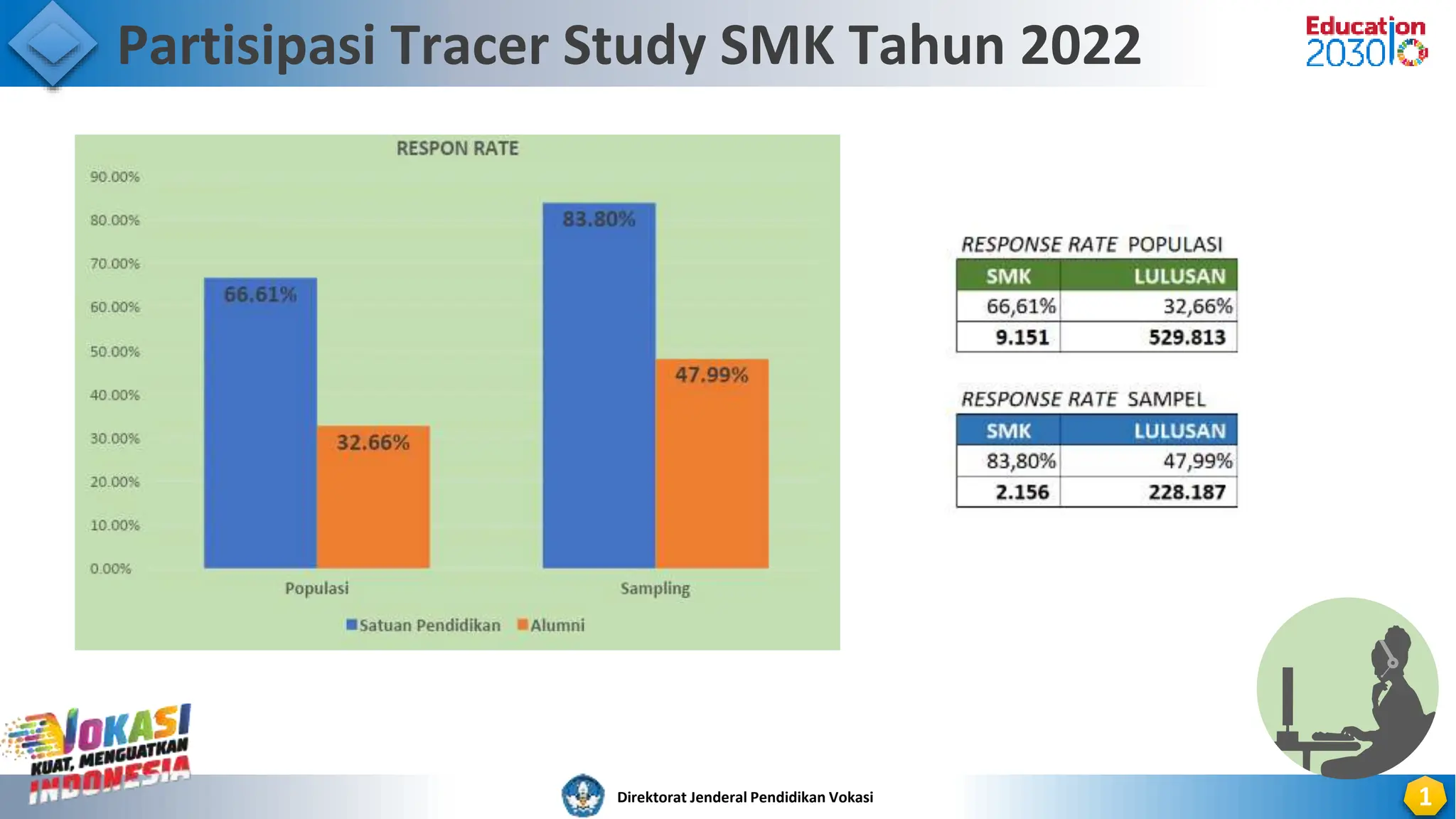 Partisipasi Tracer Study SMK Tahun 2022

Education 2030

RESPON RATE

90.00%
80.00%
70.00%
60.00%
50.00%
40.00%
30.00%
20.00%
10.00%
0.00%

66.61%
32.66%
83.80%
47.99%

Populasi
Sampling

Satuan Pendidikan
Alumni

RESPONSE RATE POPULASI

| SMK | LULUSAN |
|---|---|
| 66,61% | 32,66% |
| 9.151 | 529.813 |

RESPONSE RATE SAMPEL

| SMK | LULUSAN |
|---|---|
| 83,80% | 47,99% |
| 2.156 | 228.187 |

VOKASI KUAT, MENGUATKAN INDONESIA

Direktorat Jenderal Pendidikan Vokasi

1